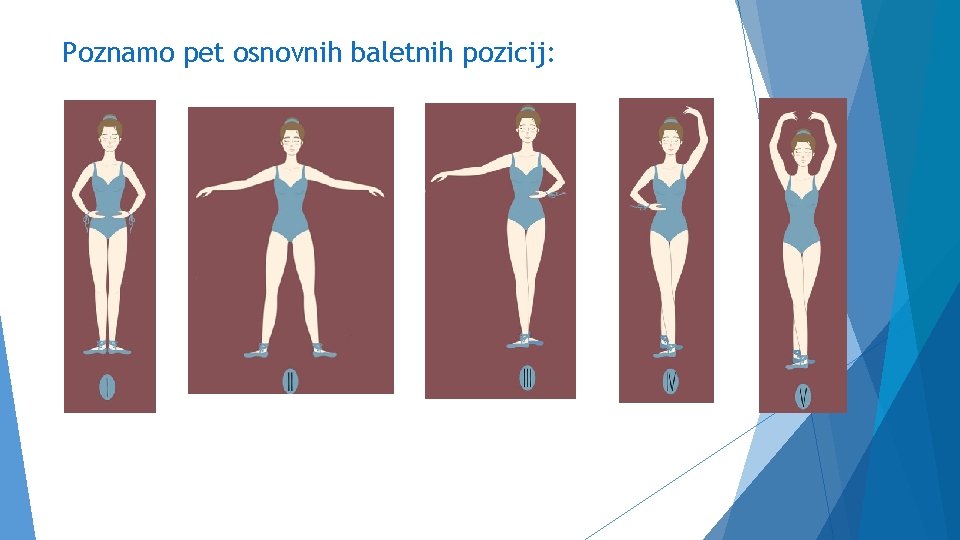 Poznamo pet osnovnih baletnih pozicij:

I

II

III

IV

V